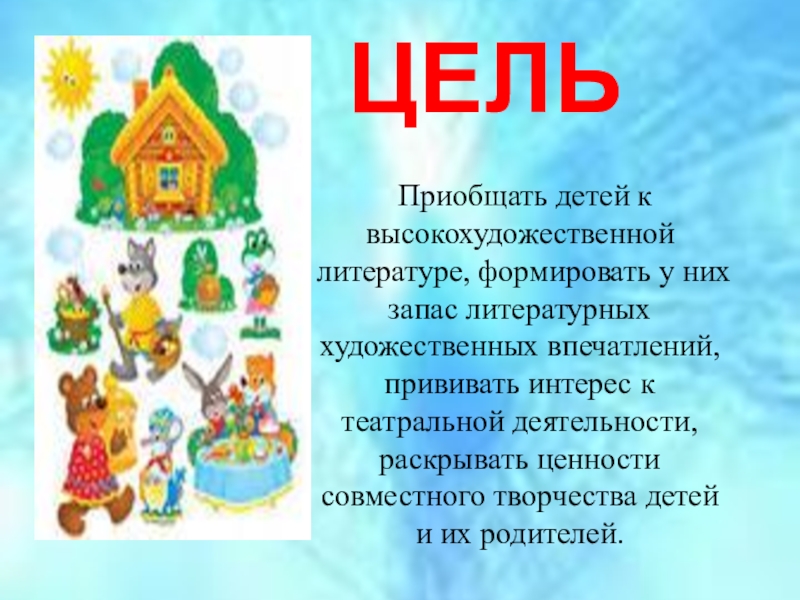 ЦЕЛЬ

Приобщать детей к высокохудожественной литературе, формировать у них запас литературных художественных впечатлений, прививать интерес к театральной деятельности, раскрывать ценности совместного творчества детей и их родителей.